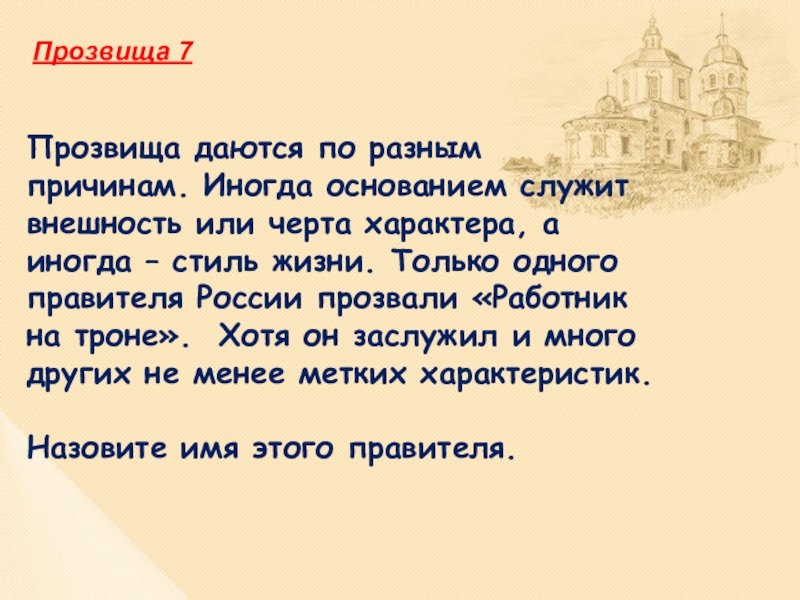 Прозвища 7

Прозвища даются по разным причинам. Иногда основанием служит внешность или черта характера, а иногда – стиль жизни. Только одного правителя России прозвали «Работник на троне». Хотя он заслужил и много других не менее метких характеристик.

Назовите имя этого правителя.